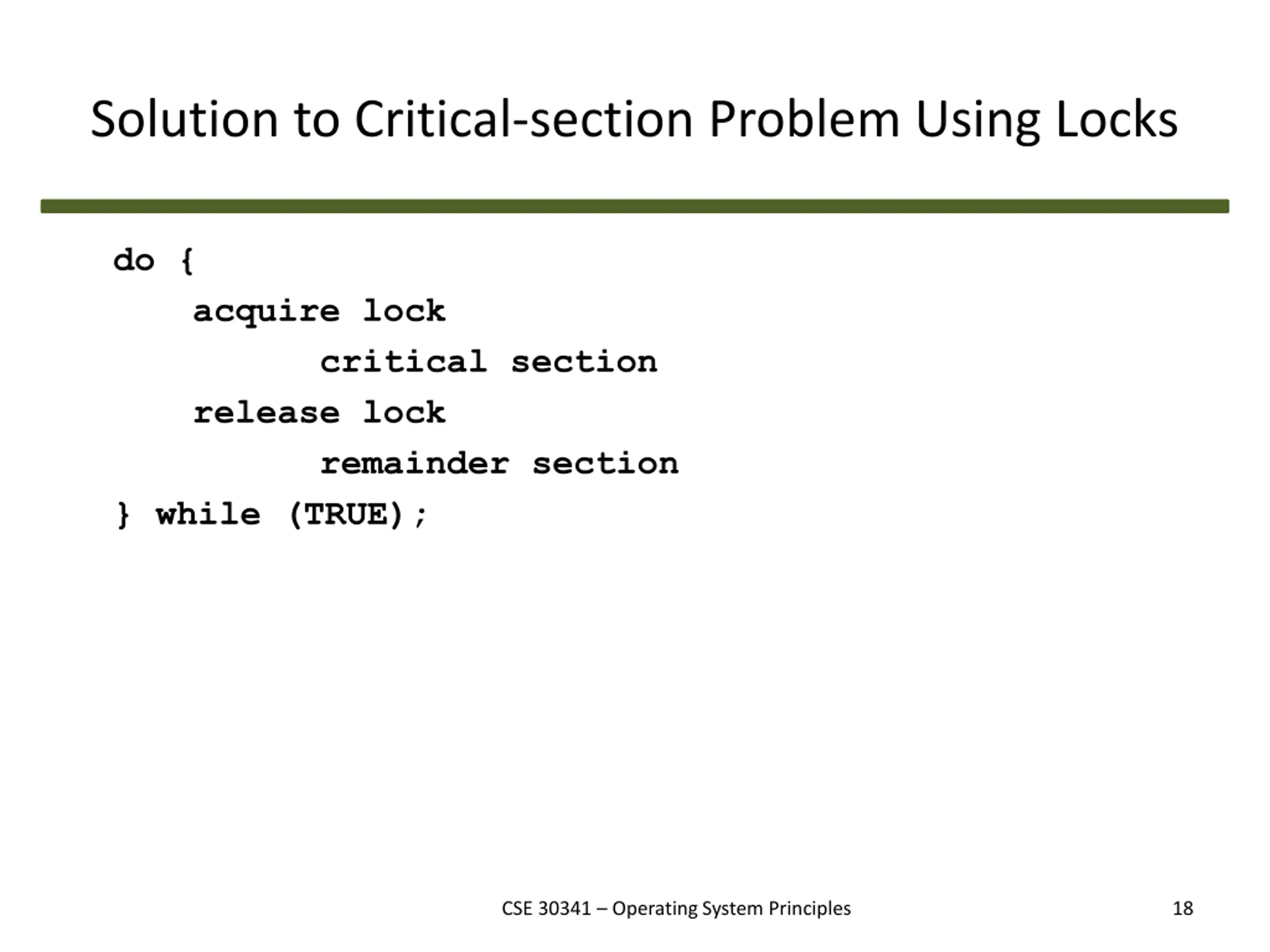 Solution to Critical-section Problem Using Locks

do {
acquire lock
critical section
release lock
remainder section
} while (TRUE);

CSE 30341 – Operating System Principles

18